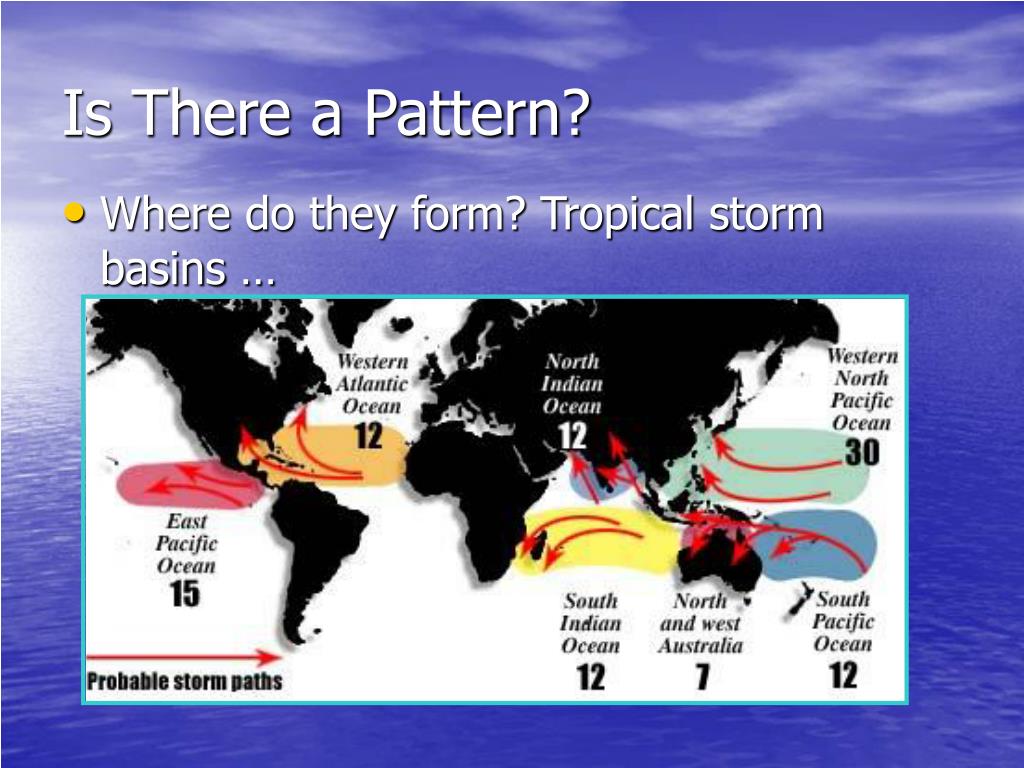 Is There a Pattern?

• Where do they form? Tropical storm basins …

Western Atlantic Ocean 12

North Indian Ocean 12

Western North Pacific Ocean 30

East Pacific Ocean 15

South Indian Ocean 12

North and west Australia 7

South Pacific Ocean 12

Probable storm paths